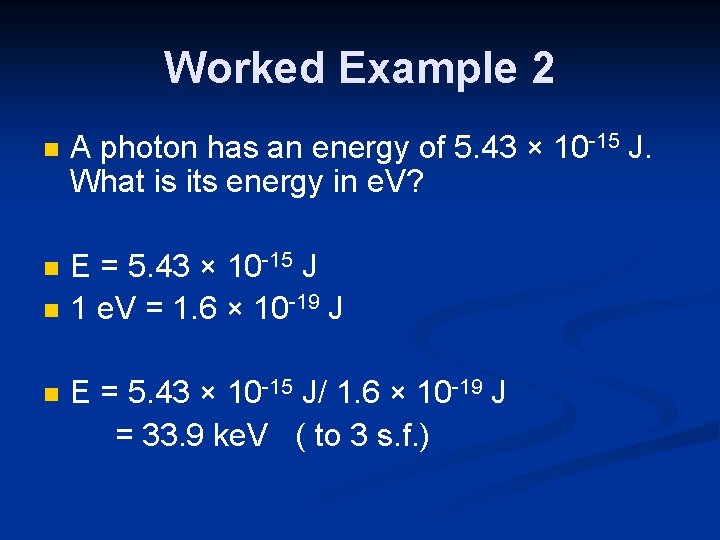 Worked Example 2

A photon has an energy of $5.43 \times 10^{-15}$ J. What is its energy in eV?

E = $5.43 \times 10^{-15}$ J

1 eV = $1.6 \times 10^{-19}$ J

E = $5.43 \times 10^{-15}$ J/ $1.6 \times 10^{-19}$ J
= 33.9 keV ( to 3 s.f.)